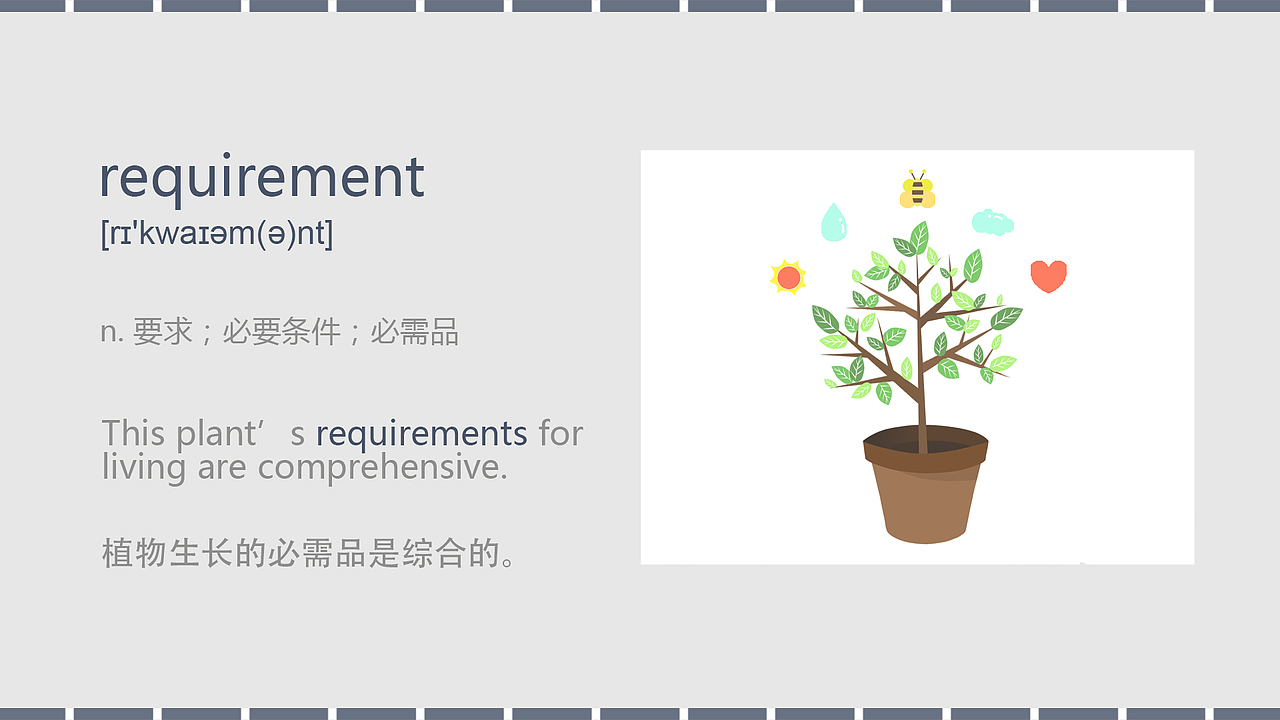 requirement
[rɪ'kwaɪəm(ə)nt]

n. 要求；必要条件；必需品

This plant’s requirements for living are comprehensive.

植物生长的必需品是综合的。